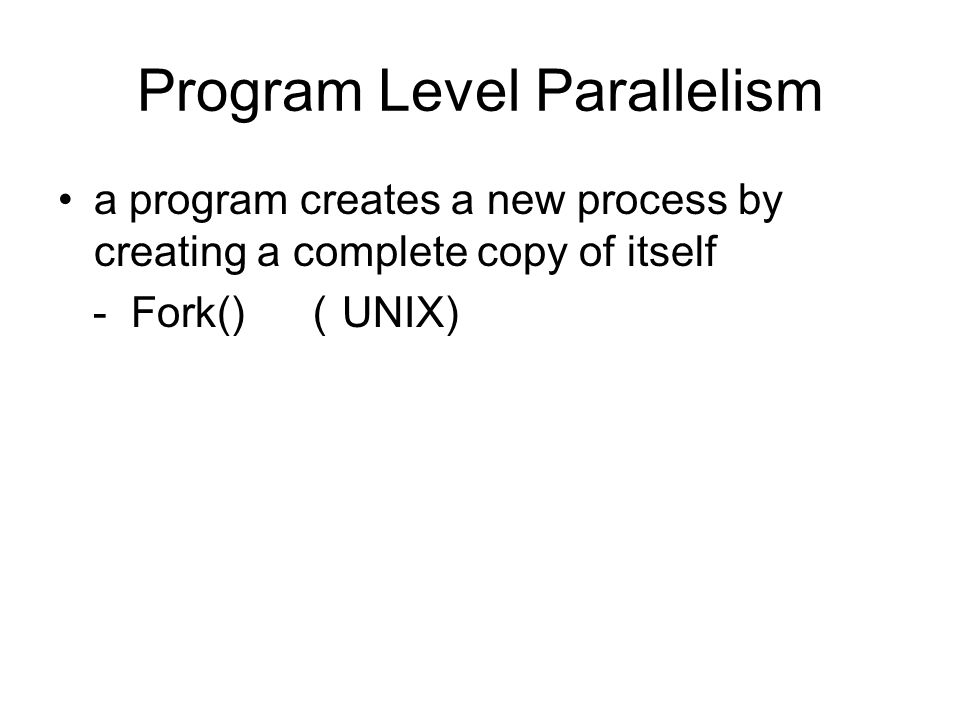 Program Level Parallelism

• a program creates a new process by creating a complete copy of itself

- Fork() ( UNIX)